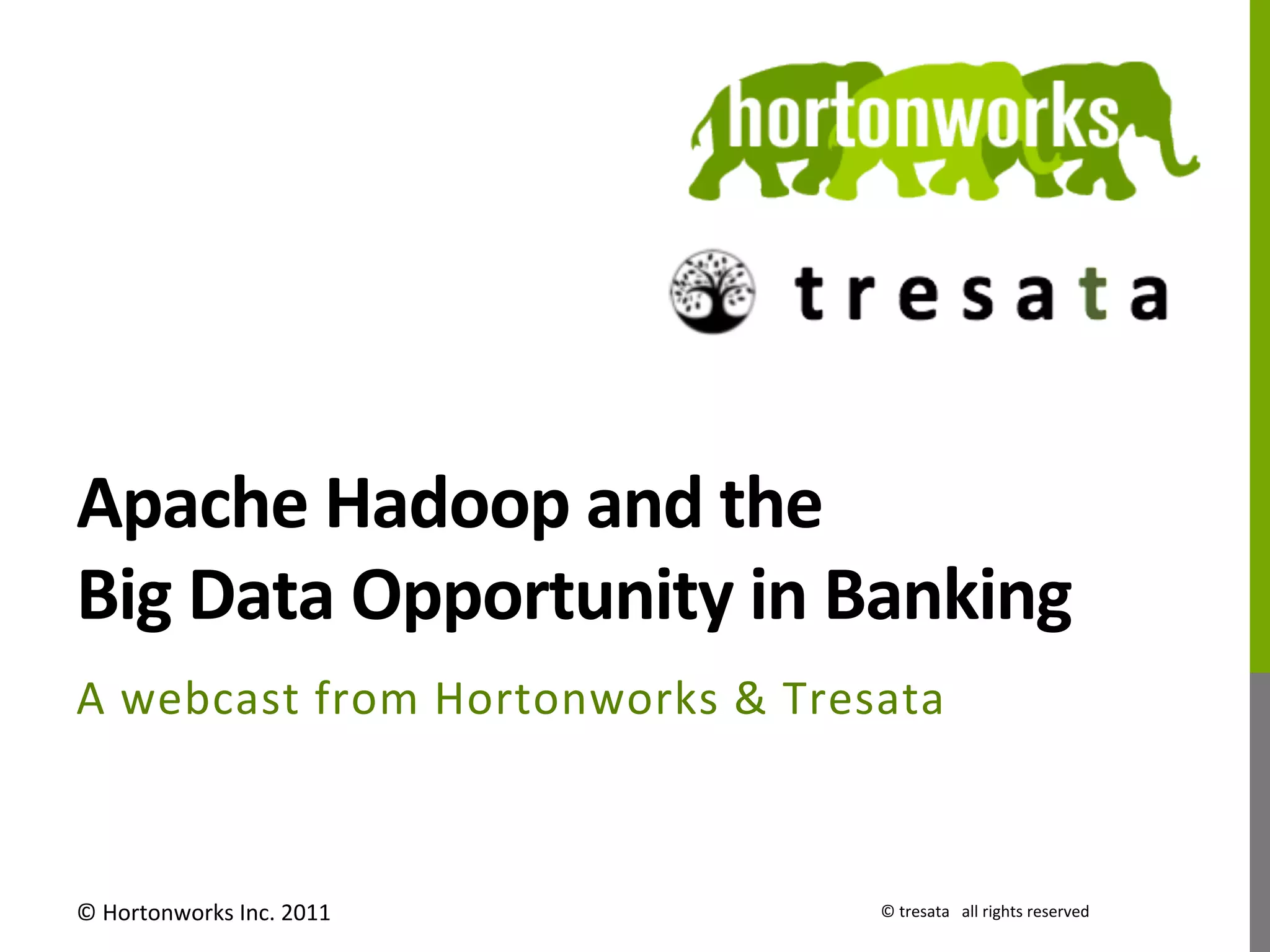 hortonworks

tresata

Apache Hadoop and the
Big Data Opportunity in Banking

A webcast from Hortonworks & Tresata

© Hortonworks Inc. 2011

© tresata all rights reserved